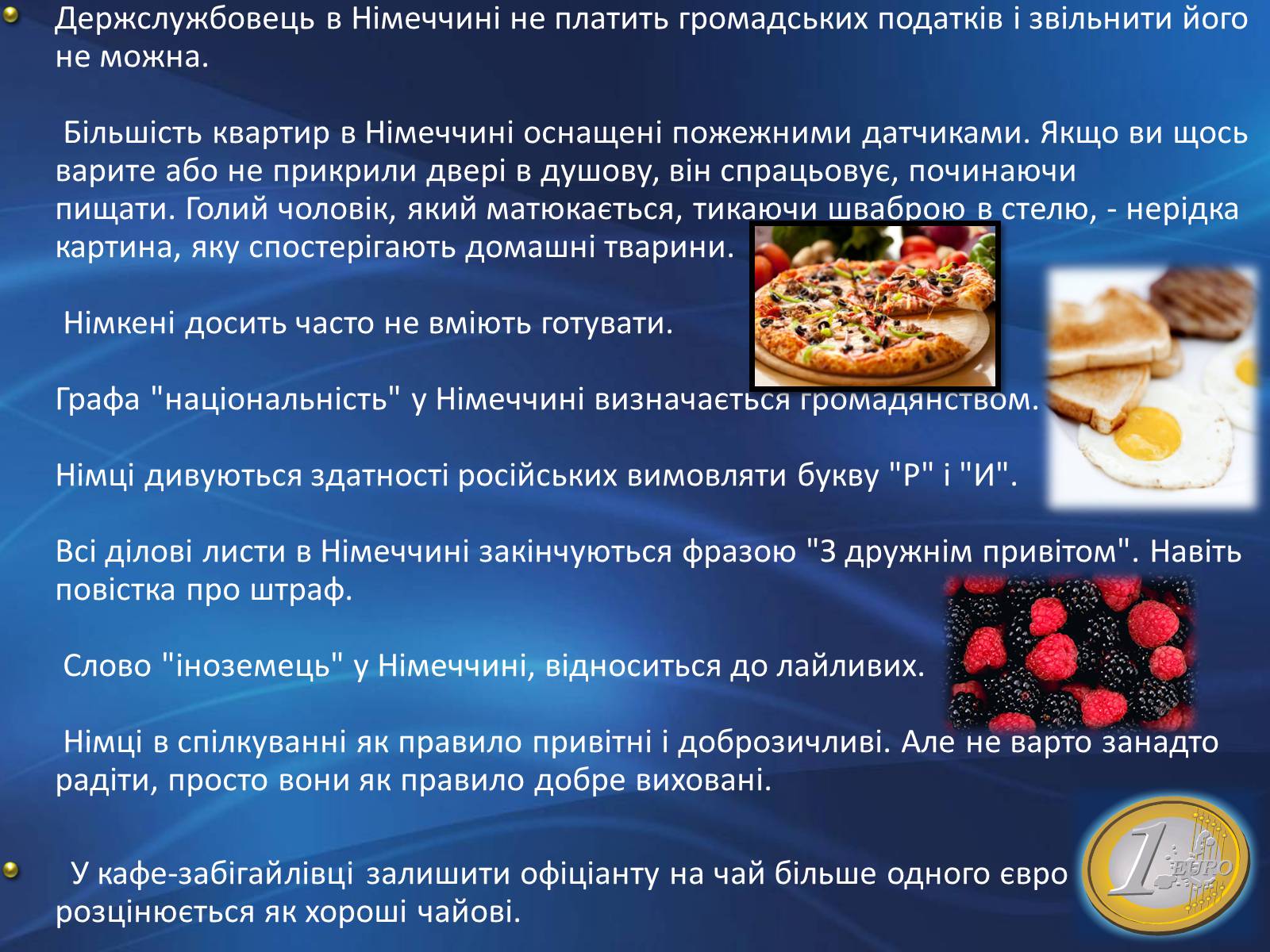 Держслужбовець в Німеччині не платить громадських податків і звільнити його не можна.

Більшість квартир в Німеччині оснащені пожежними датчиками. Якщо ви щось варите або не прикрили двері в душову, він спрацьовує, починаючи пищати. Голий чоловік, який матюкається, тикаючи шваброю в стелю, - нерідка картина, яку спостерігають домашні тварини.

Німкені досить часто не вміють готувати.

Графа "національність" у Німеччині визначається громадянством.

Німці дивуються здатності російських вимовляти букву "Р" і "И".

Всі ділові листи в Німеччині закінчуються фразою "З дружнім привітом". Навіть повістка про штраф.

Слово "іноземець" у Німеччині, відноситься до лайливих.

Німці в спілкуванні як правило привітні і доброзичливі. Але не варто занадто радіти, просто вони як правило добре виховані.

У кафе-забігайлівці залишити офіціанту на чай більше одного євро розцінюється як хороші чайові.

1 EURO